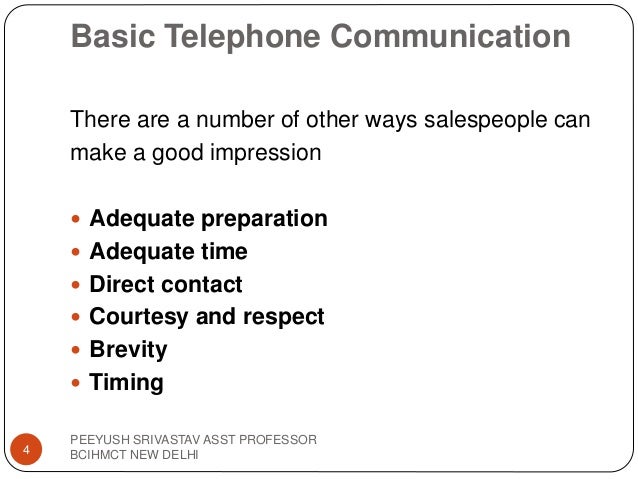 Basic Telephone Communication

There are a number of other ways salespeople can make a good impression

- Adequate preparation
- Adequate time
- Direct contact
- Courtesy and respect
- Brevity
- Timing

4

PEEYUSH SRIVASTAV ASST PROFESSOR
BCIHMCT NEW DELHI